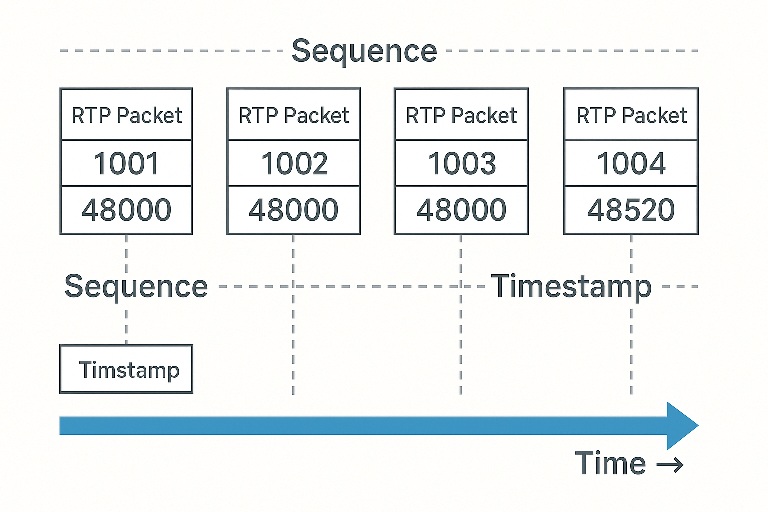 Sequence

RTP Packet
1001
48000

RTP Packet
1002
48000

RTP Packet
1003
48000

RTP Packet
1004
48520

Sequence

Timestamp

Timstamp

Time →